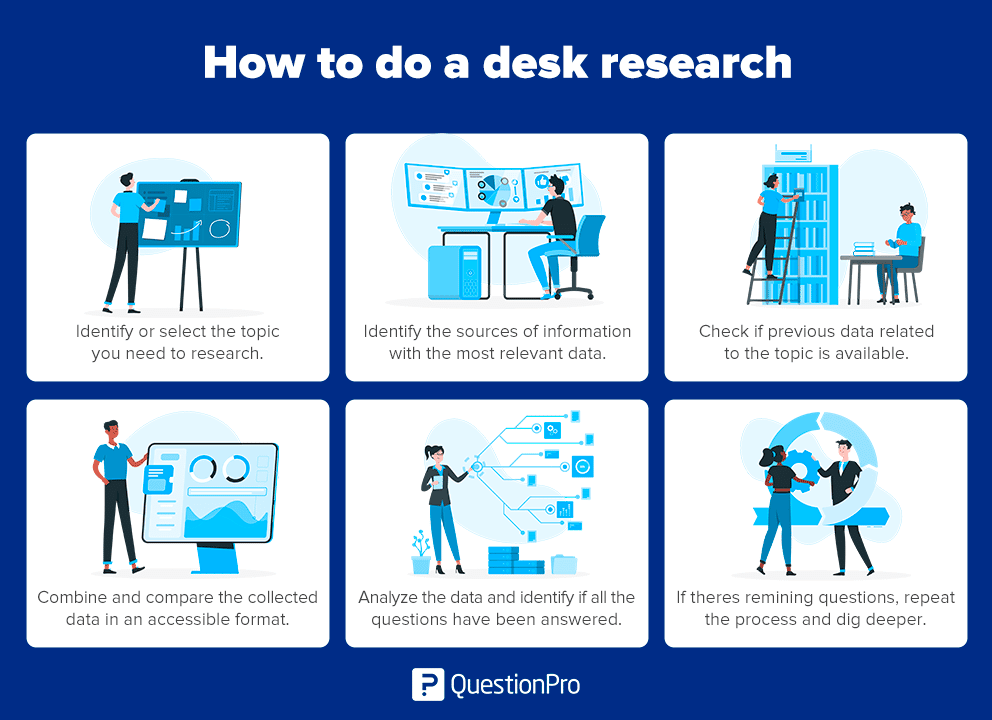 How to do a desk research

Identify or select the topic you need to research.

Identify the sources of information with the most relevant data.

Check if previous data related to the topic is available.

Combine and compare the collected data in an accessible format.

Analyze the data and identify if all the questions have been answered.

If theres remining questions, repeat the process and dig deeper.

QuestionPro